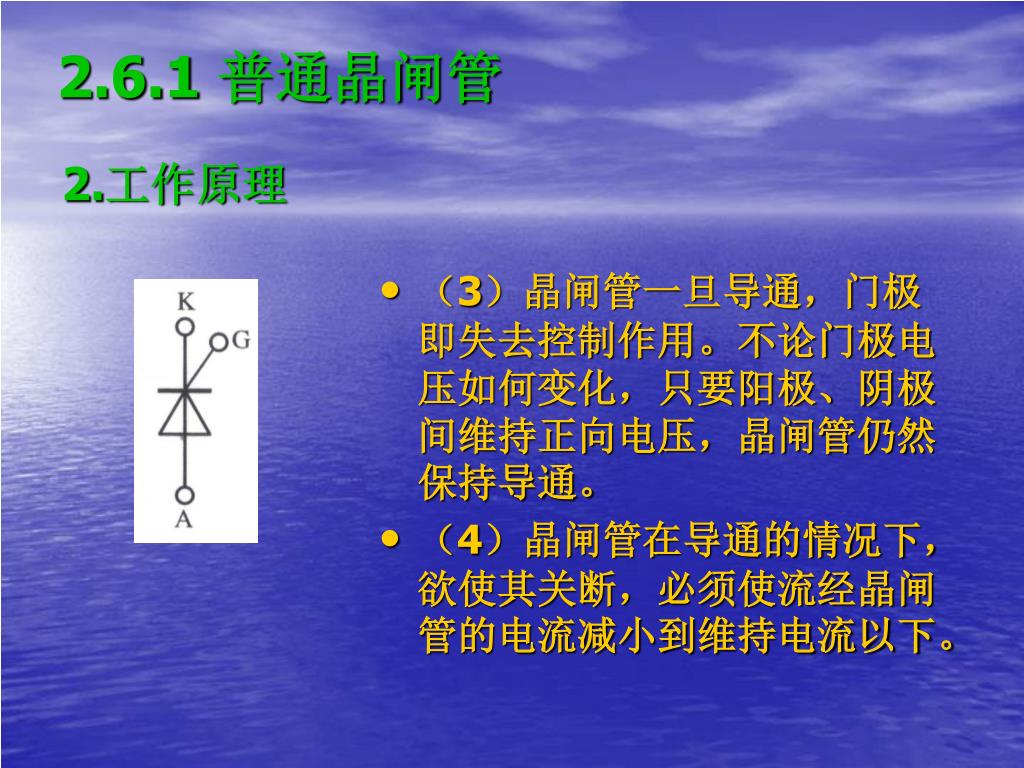 2.6.1 普通晶闸管

2.工作原理

K

G

A

• （3）晶闸管一旦导通，门极即失去控制作用。不论门极电压如何变化，只要阳极、阴极间维持正向电压，晶闸管仍然保持导通。

• （4）晶闸管在导通的情况下，欲使其关断，必须使流经晶闸管的电流减小到维持电流以下。